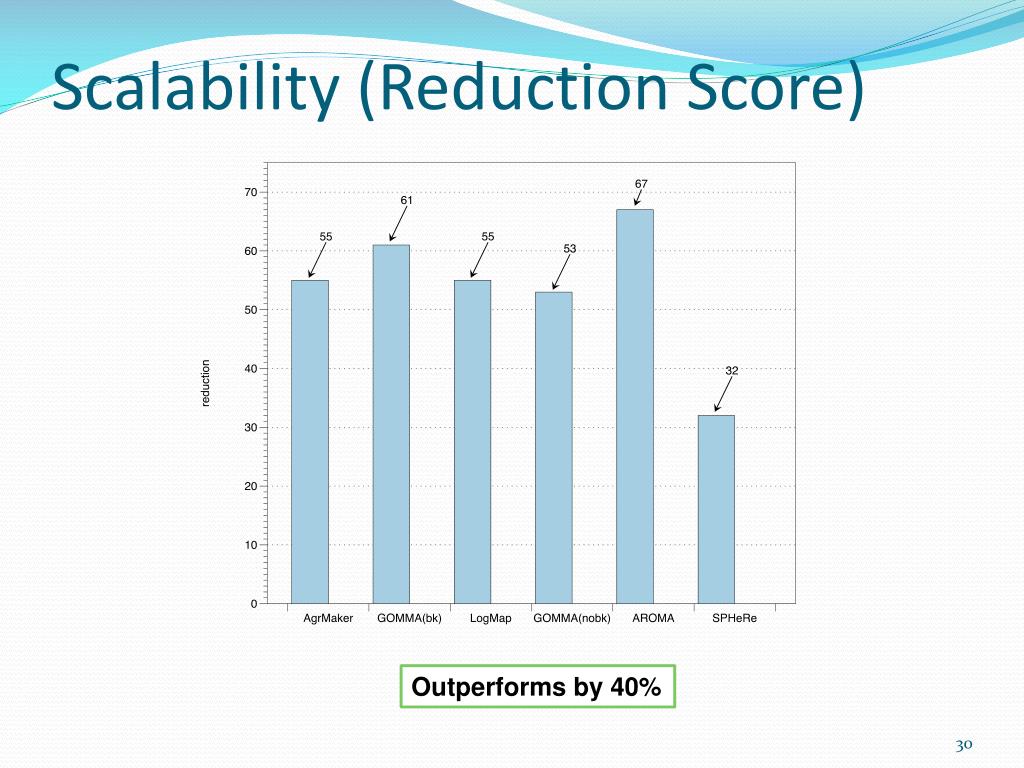 Scalability (Reduction Score)

reduction

70
60
50
40
30
20
10
0

55
61
55
53
67
32

AgrMaker
GOMMA(bk)
LogMap
GOMMA(nobk)
AROMA
SPHeRe

Outperforms by 40%

30